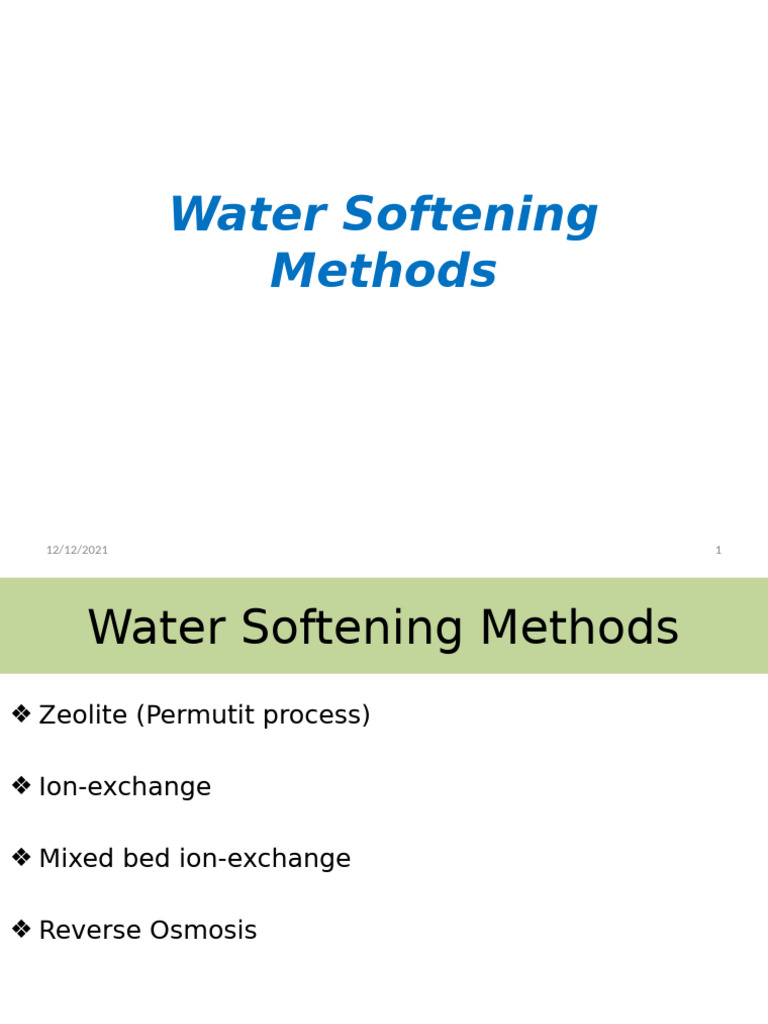 Water Softening Methods

12/12/2021

1

Water Softening Methods

❖ Zeolite (Permutit process)

❖ Ion-exchange

❖ Mixed bed ion-exchange

❖ Reverse Osmosis